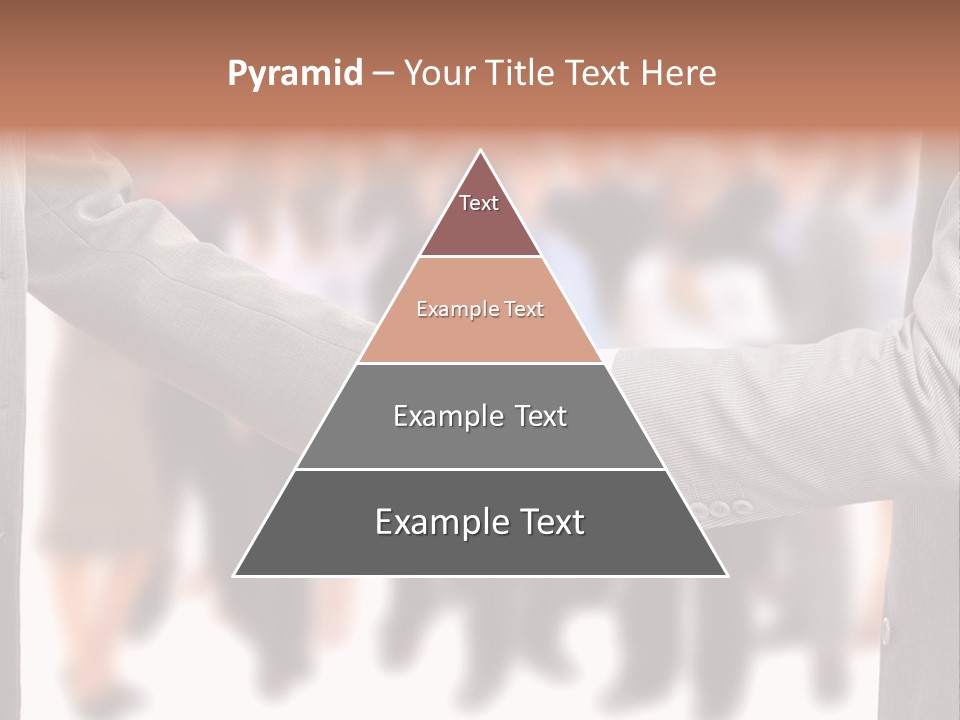 Pyramid – Your Title Text Here

Text

Example Text

Example Text

Example Text